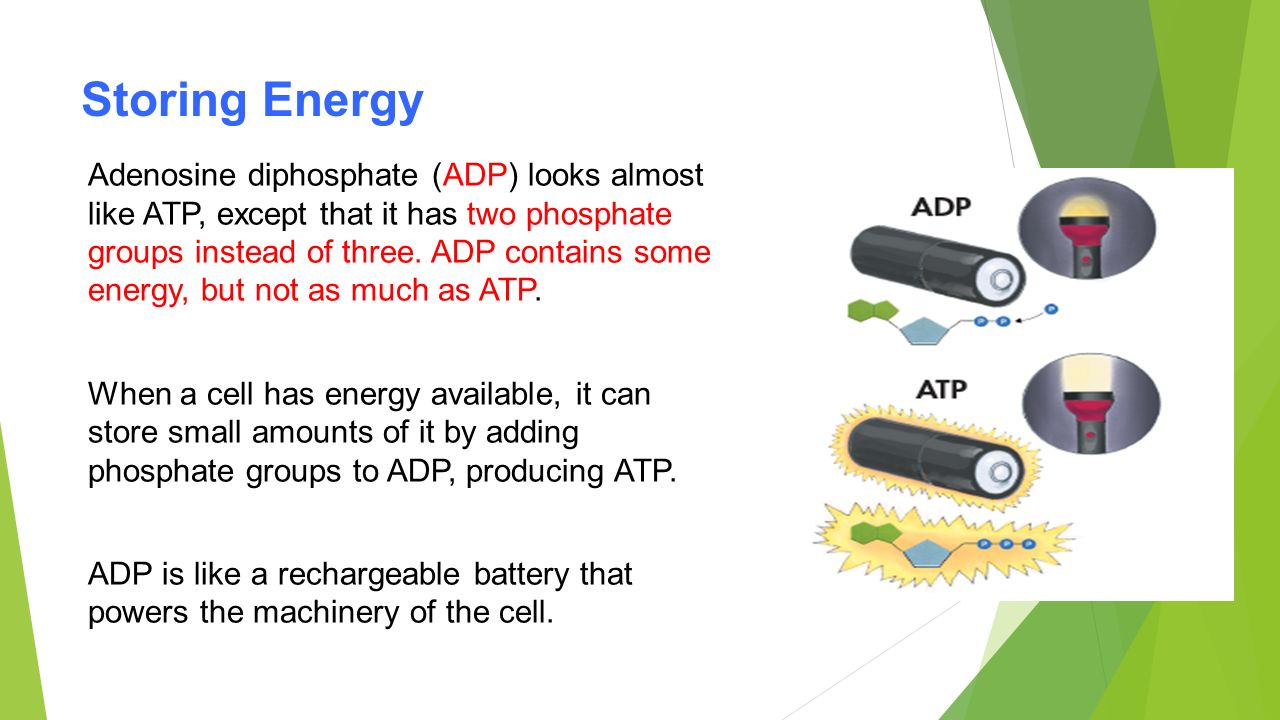 Storing Energy

Adenosine diphosphate (ADP) looks almost like ATP, except that it has two phosphate groups instead of three. ADP contains some energy, but not as much as ATP.

When a cell has energy available, it can store small amounts of it by adding phosphate groups to ADP, producing ATP.

ADP is like a rechargeable battery that powers the machinery of the cell.

ADP

P

P P

ATP

P P P